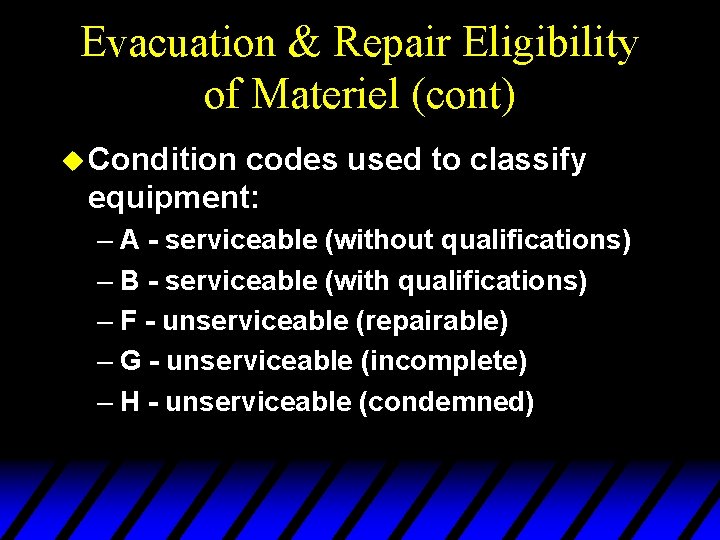 Evacuation & Repair Eligibility of Materiel (cont)

Condition codes used to classify equipment:

– A - serviceable (without qualifications)
– B - serviceable (with qualifications)
– F - unserviceable (repairable)
– G - unserviceable (incomplete)
– H - unserviceable (condemned)